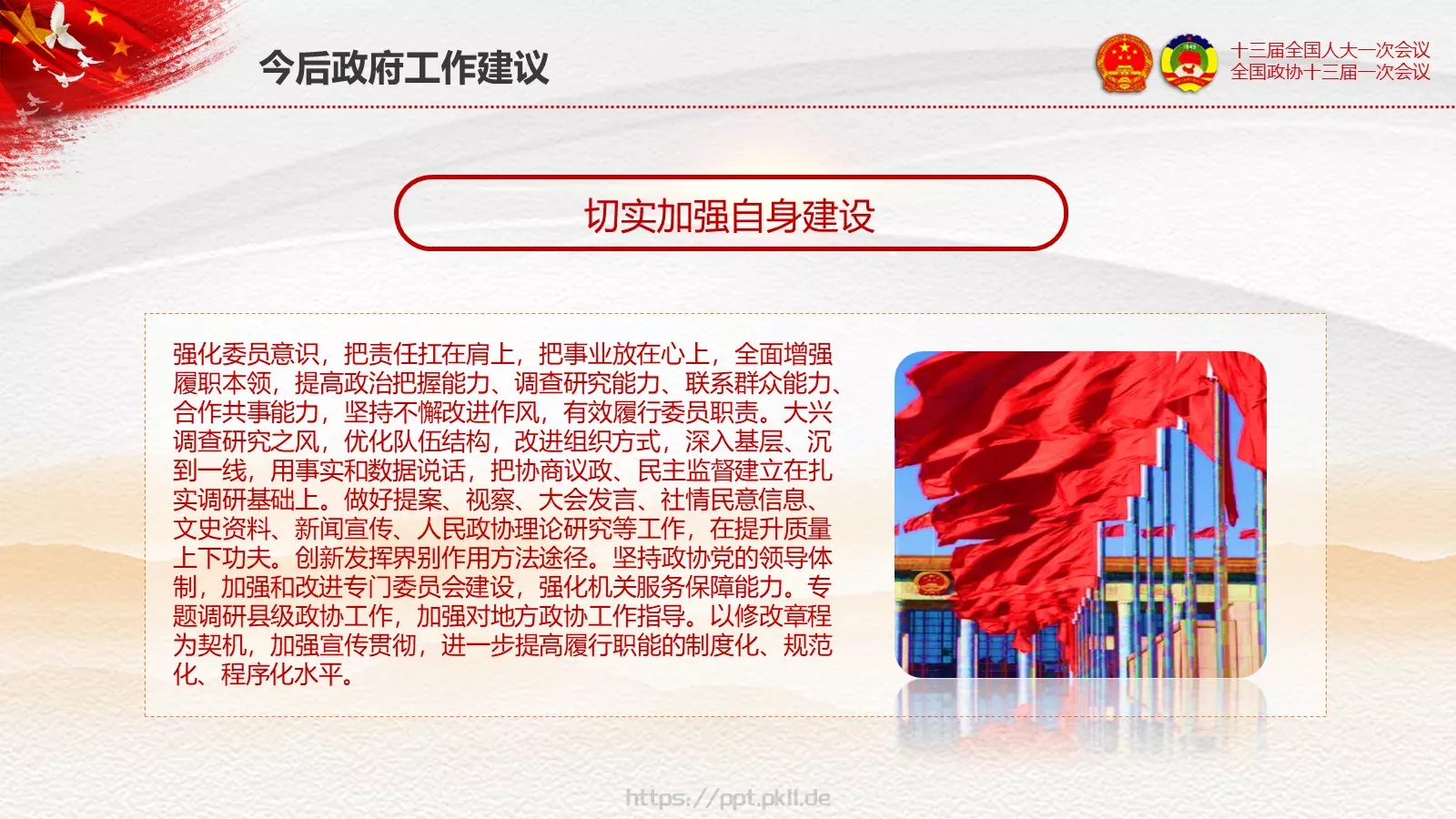 今后政府工作建议

十三届全国人大一次会议
全国政协十三届一次会议

切实加强自身建设

强化委员意识，把责任扛在肩上，把事业放在心上，全面增强履职本领，提高政治把握能力、调查研究能力、联系群众能力、合作共事能力，坚持不懈改进作风，有效履行委员职责。大兴调查研究之风，优化队伍结构，改进组织方式，深入基层、沉到一线，用事实和数据说话，把协商议政、民主监督建立在扎实调研基础上。做好提案、视察、大会发言、社情民意信息、文史资料、新闻宣传、人民政协理论研究等工作，在提升质量上下功夫。创新发挥界别作用方法途径。坚持政协党的领导体制，加强和改进专门委员会建设，强化机关服务保障能力。专题调研县级政协工作，加强对地方政协工作指导。以修改章程为契机，加强宣传贯彻，进一步提高履行职能的制度化、规范化、程序化水平。

https://ppt.pkll.de